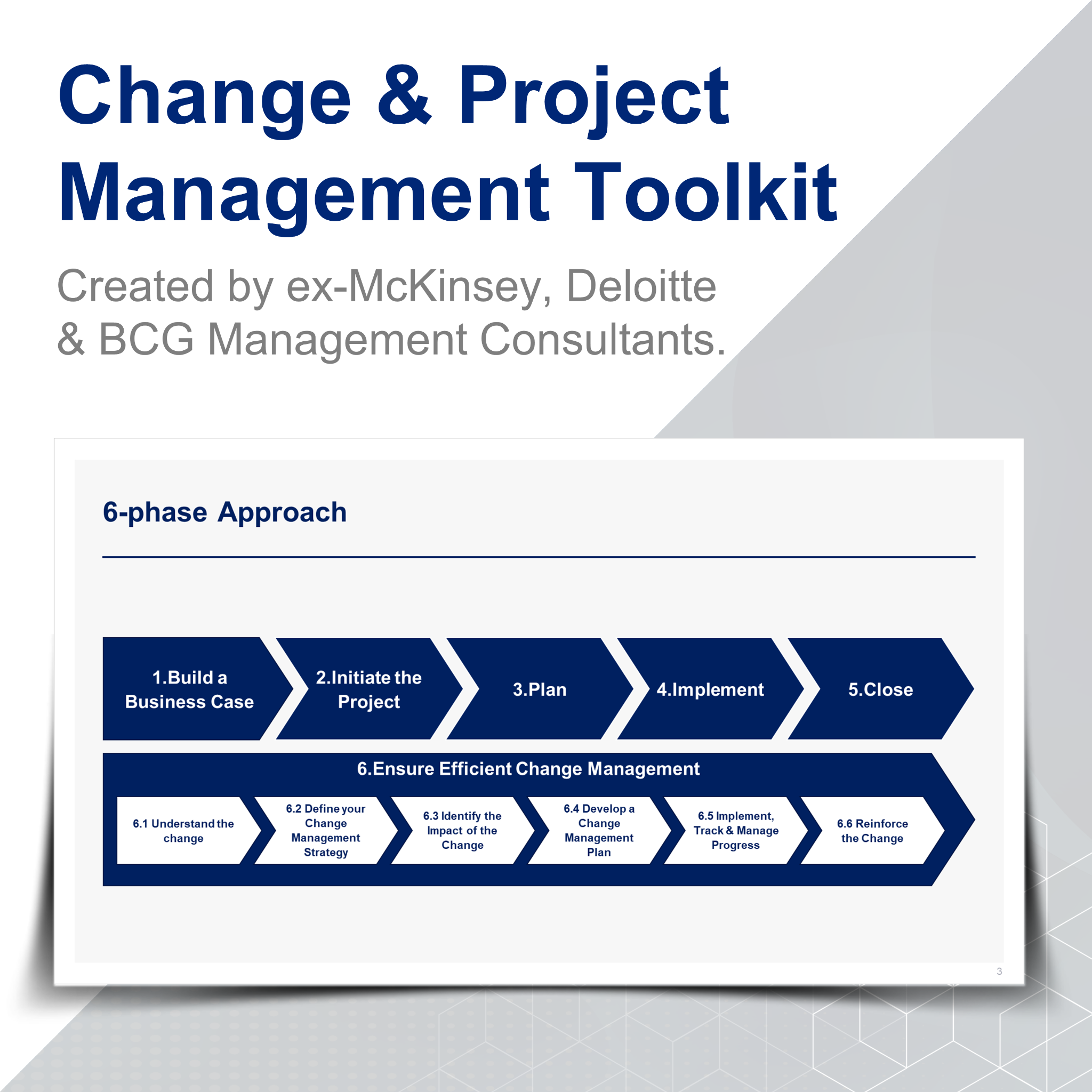 Change & Project Management Toolkit

Created by ex-McKinsey, Deloitte & BCG Management Consultants.

6-phase Approach

1.Build a Business Case

2.Initiate the Project

3.Plan

4.Implement

5.Close

6.Ensure Efficient Change Management

6.1 Understand the change

6.2 Define your Change Management Strategy

6.3 Identify the Impact of the Change

6.4 Develop a Change Management Plan

6.5 Implement, Track & Manage Progress

6.6 Reinforce the Change

3